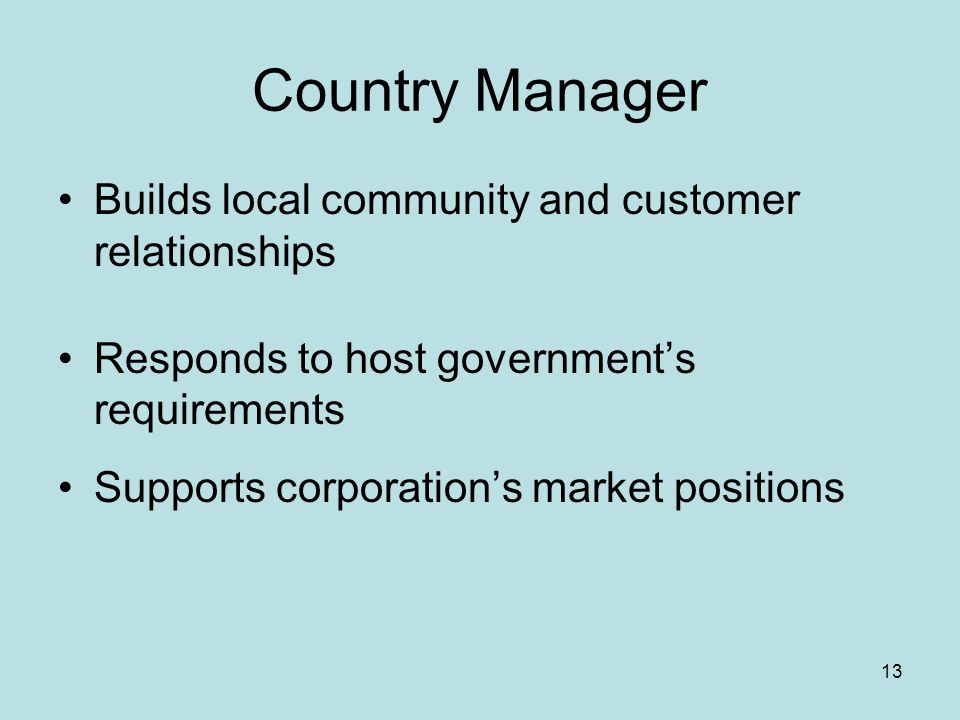 Country Manager

• Builds local community and customer relationships

• Responds to host government’s requirements

• Supports corporation’s market positions

13